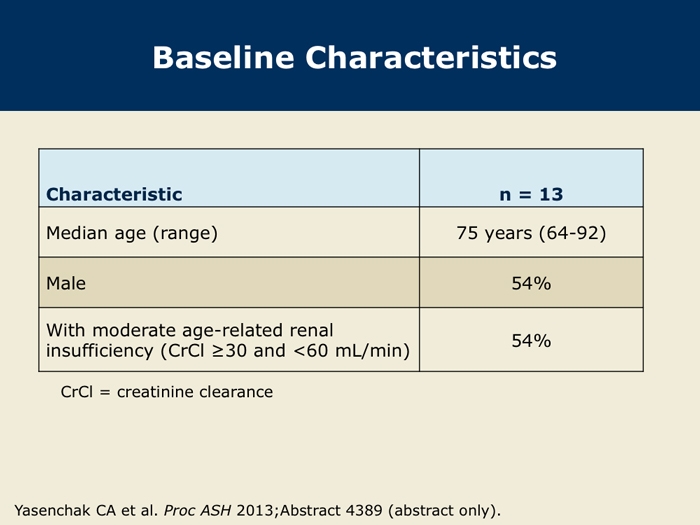 Baseline Characteristics

| Characteristic | n = 13 |
|---|---|
| Median age (range) | 75 years (64-92) |
| Male | 54% |
| With moderate age-related renal insufficiency (CrCl ≥30 and <60 mL/min) | 54% |

CrCl = creatinine clearance

Yasenchak CA et al. Proc ASH 2013;Abstract 4389 (abstract only).